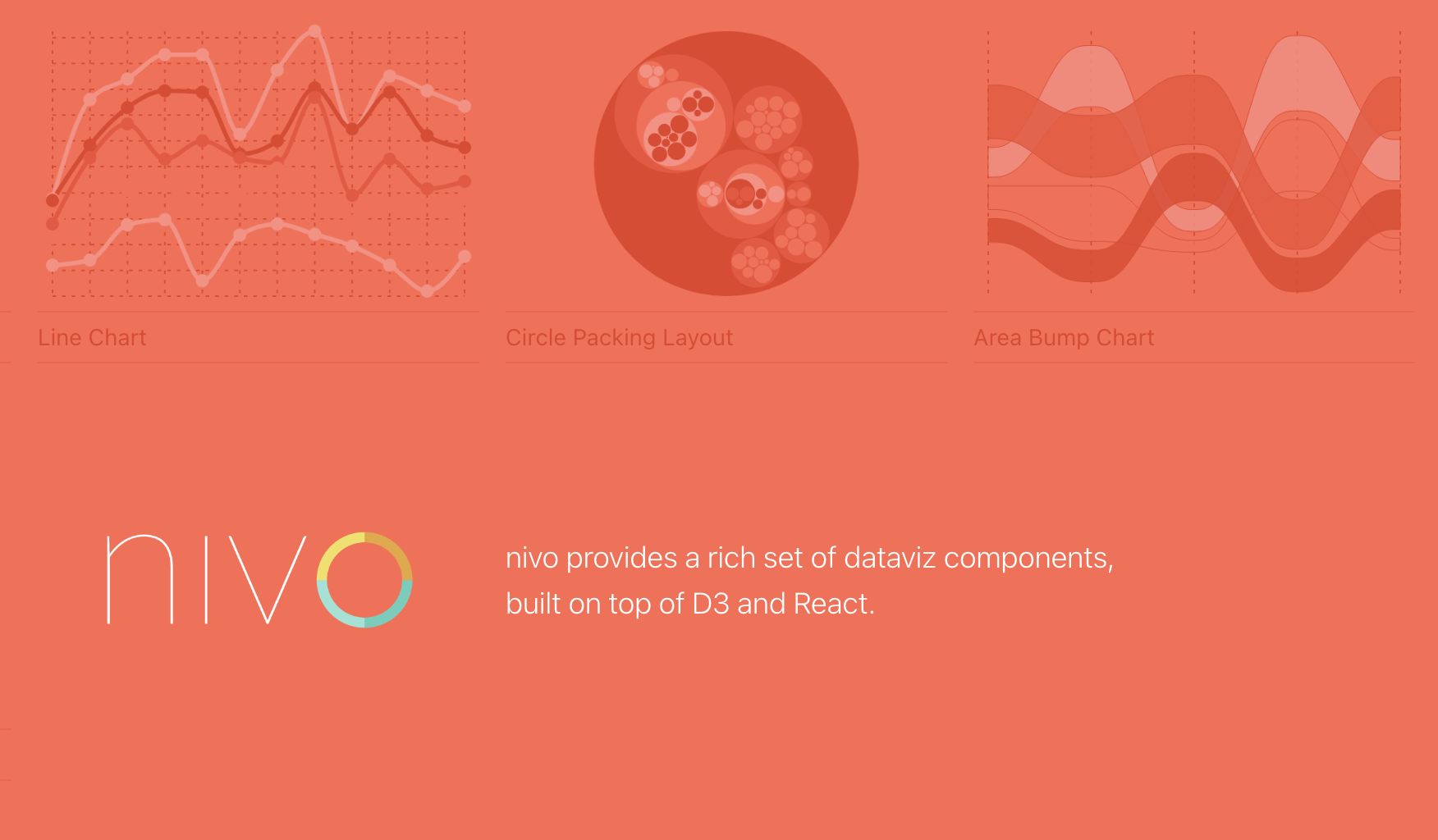 Line Chart

Circle Packing Layout

Area Bump Chart

nivo

nivo provides a rich set of dataviz components, built on top of D3 and React.